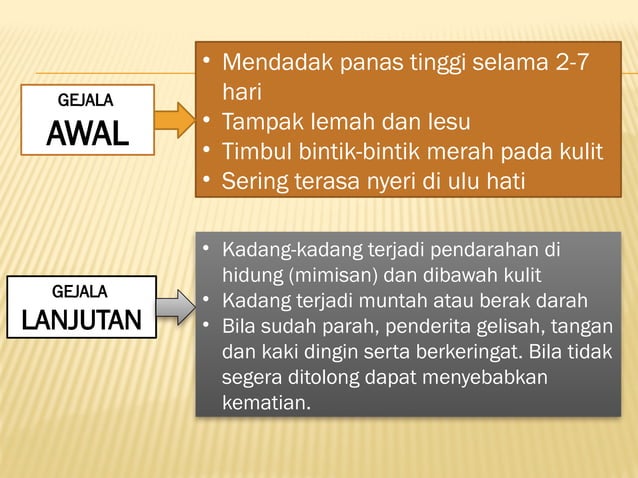 GEJALA
AWAL

• Mendadak panas tinggi selama 2-7 hari
• Tampak lemah dan lesu
• Timbul bintik-bintik merah pada kulit
• Sering terasa nyeri di ulu hati

GEJALA
LANJUTAN

• Kadang-kadang terjadi pendarahan di hidung (mimisan) dan dibawah kulit
• Kadang terjadi muntah atau berak darah
• Bila sudah parah, penderita gelisah, tangan dan kaki dingin serta berkeringat. Bila tidak segera ditolong dapat menyebabkan kematian.